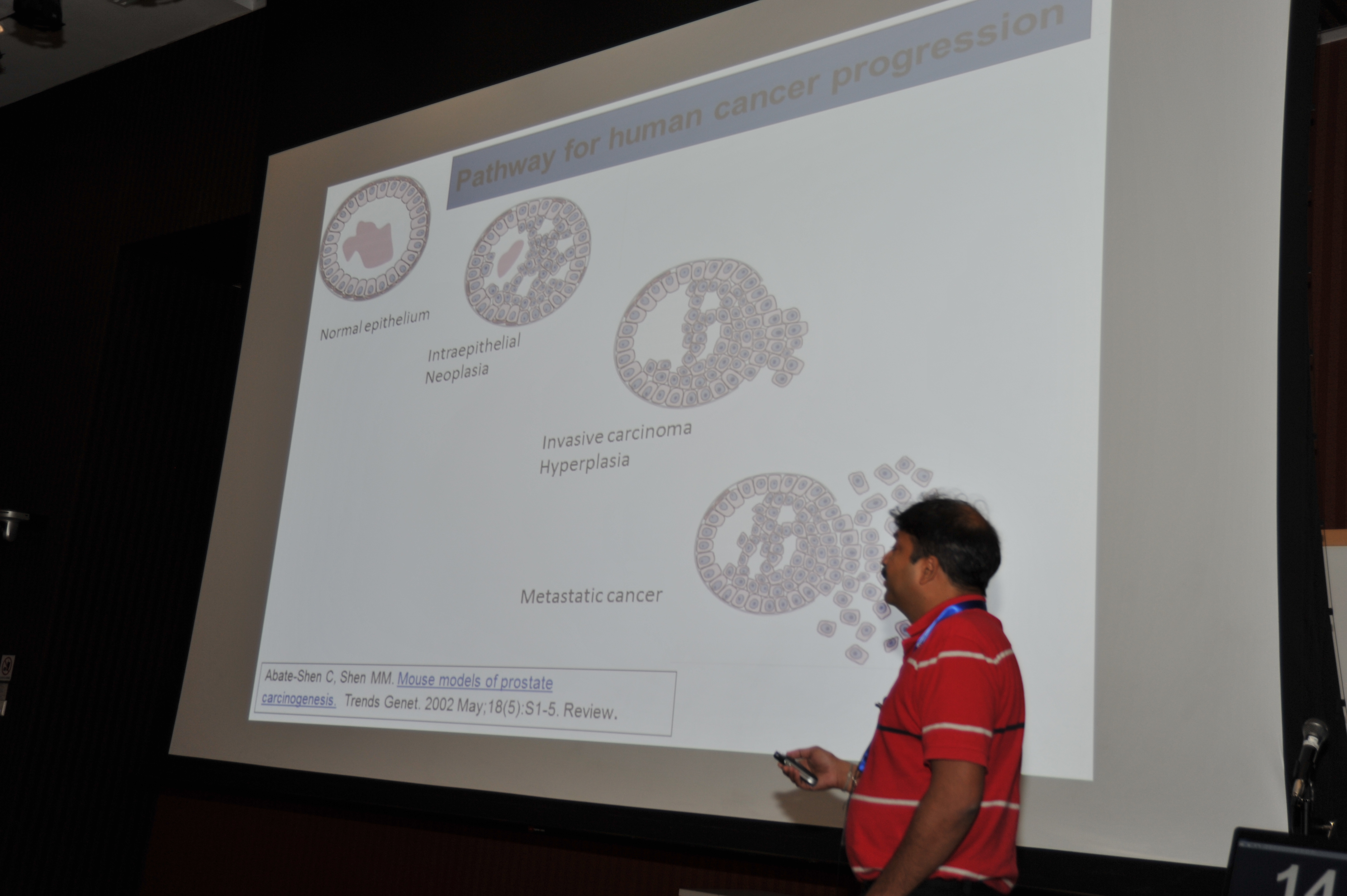 Pathway for human cancer progression

Normal epithelium

Intraepithelial Neoplasia

Invasive carcinoma
Hyperplasia

Metastatic cancer

Abate-Shen C, Shen MM. Mouse models of prostate carcinogenesis. Trends Genet. 2002 May;18(5):S1-5. Review.

14